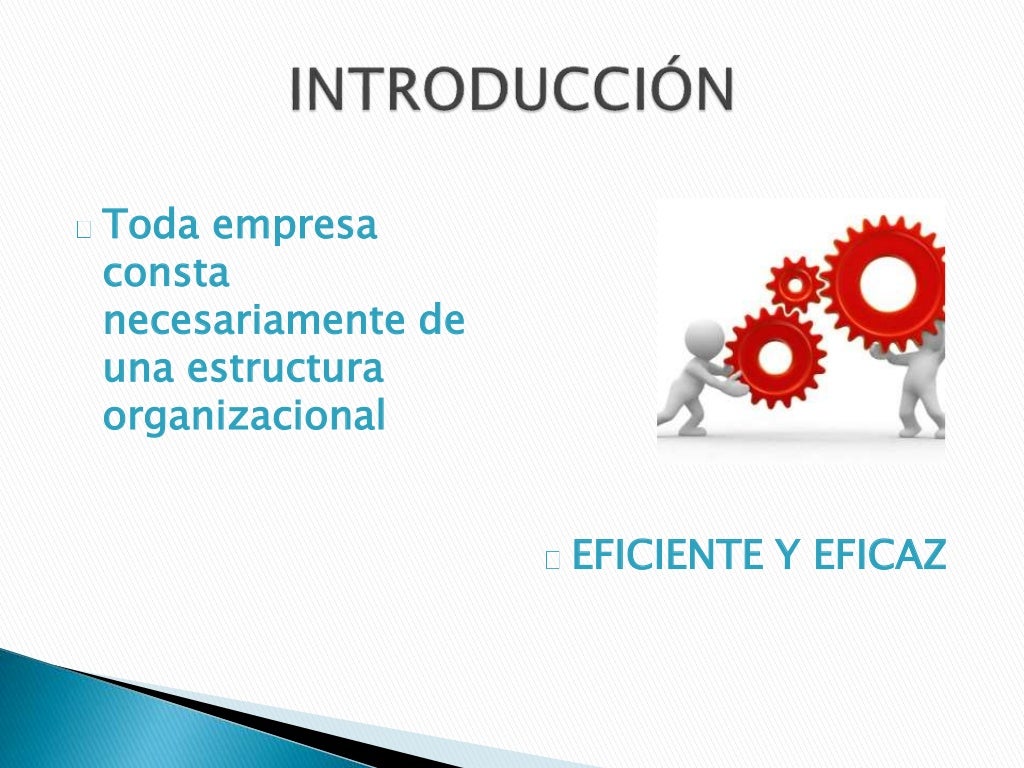 INTRODUCCIÓN

Toda empresa consta necesariamente de una estructura organizacional

EFICIENTE Y EFICAZ